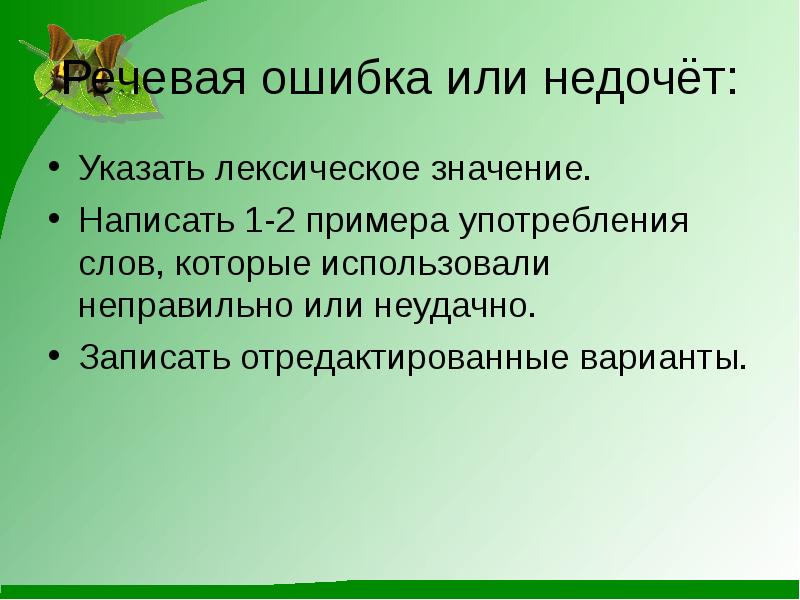 Речевая ошибка или недочёт:

• Указать лексическое значение.
• Написать 1-2 примера употребления слов, которые использовали неправильно или неудачно.
• Записать отредактированные варианты.